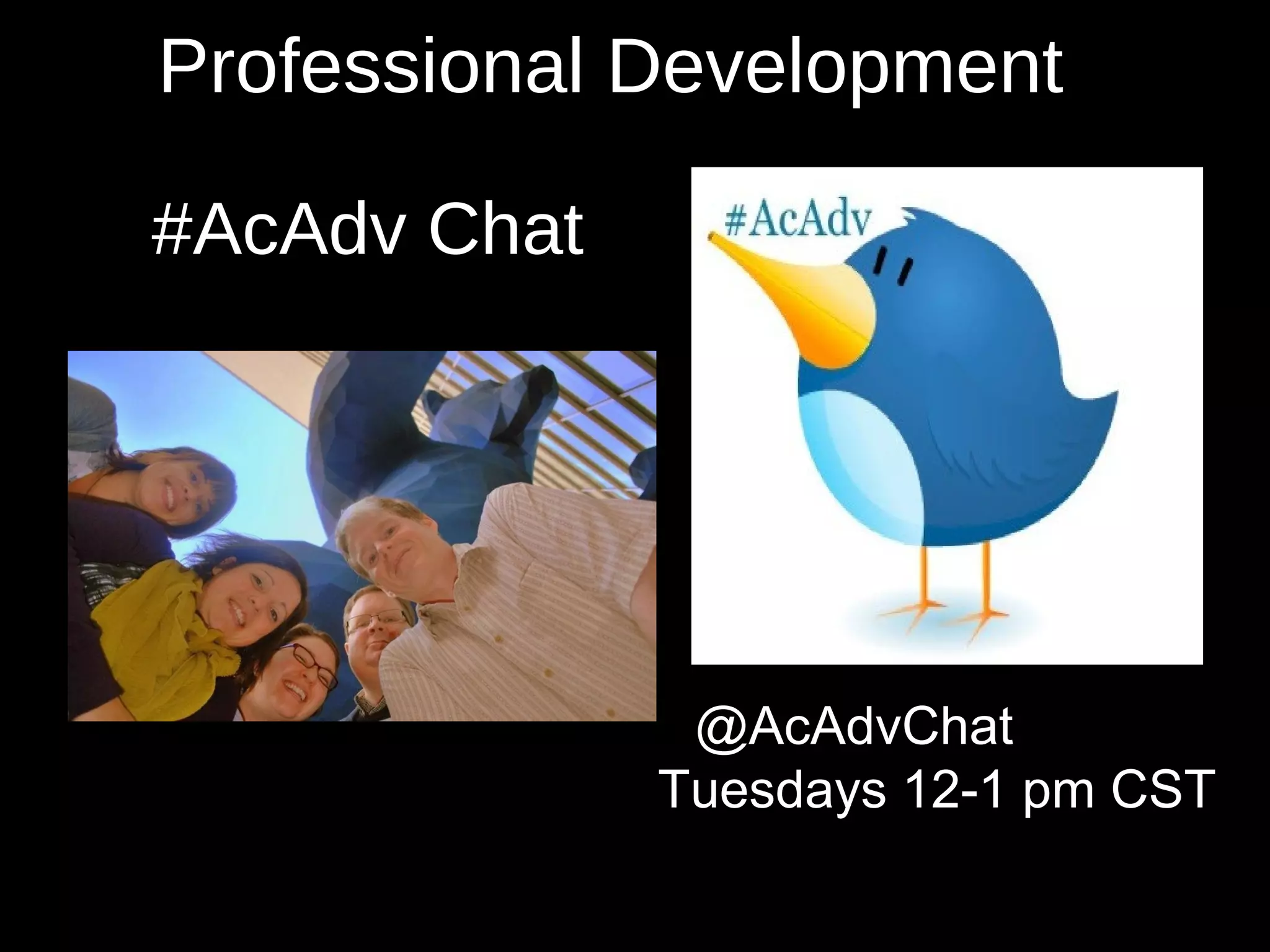 Professional Development

#AcAdv Chat

#AcAdv

@AcAdvChat
Tuesdays 12-1 pm CST